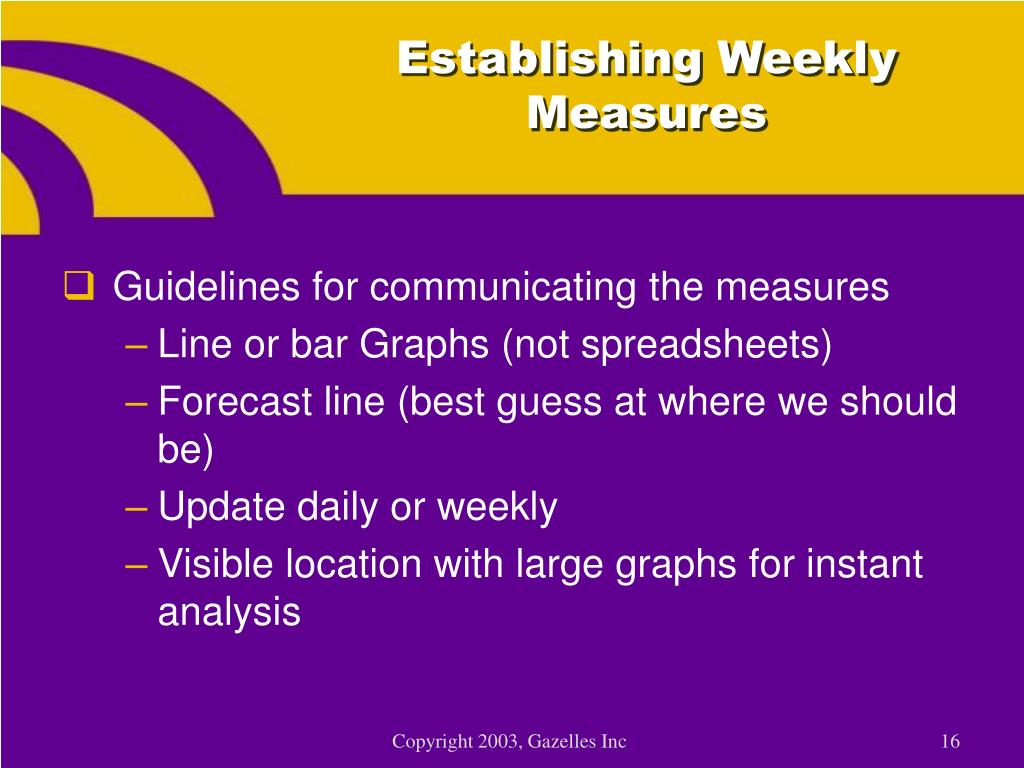 Establishing Weekly Measures

❑ Guidelines for communicating the measures
– Line or bar Graphs (not spreadsheets)
– Forecast line (best guess at where we should be)
– Update daily or weekly
– Visible location with large graphs for instant analysis

Copyright 2003, Gazelles Inc

16